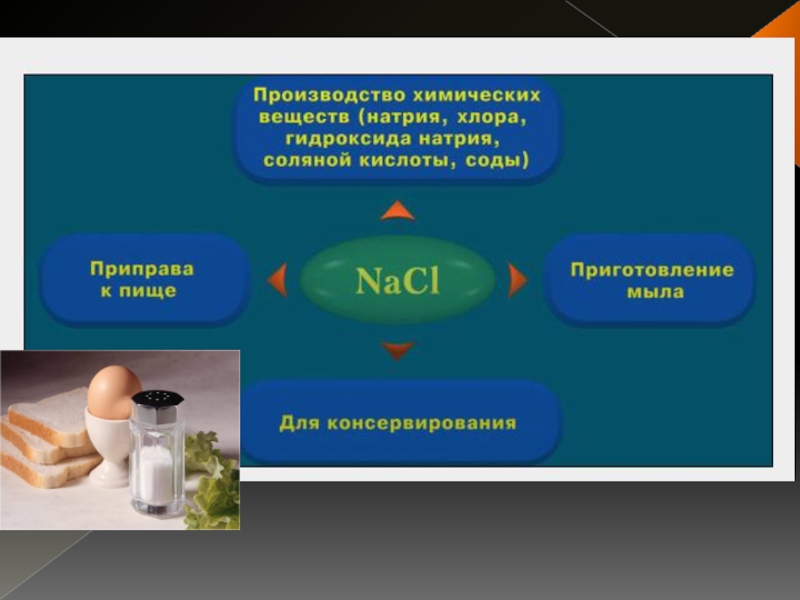 Производство химических веществ (натрия, хлора, гидроксида натрия, соляной кислоты, соды)

Приправа к пище

$NaCl$

Приготовление мыла

Для консервирования